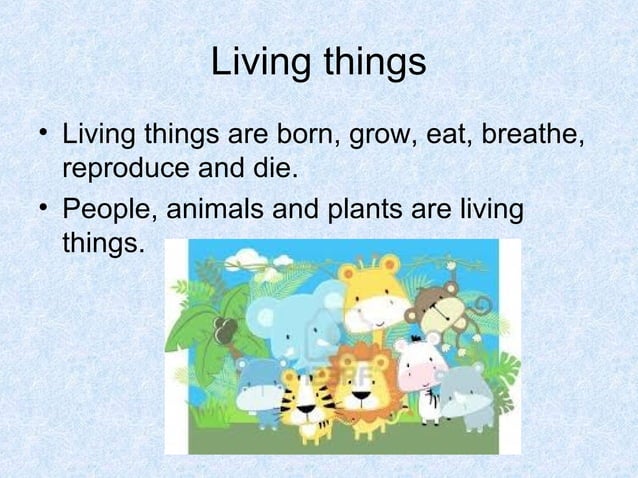 Living things

• Living things are born, grow, eat, breathe, reproduce and die.

• People, animals and plants are living things.